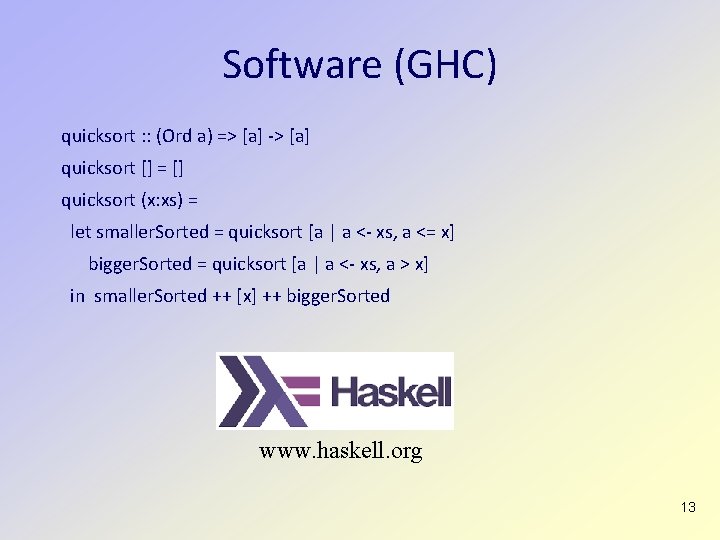 Software (GHC)

quicksort :: (Ord a) => [a] -> [a]
quicksort [] = []
quicksort (x:xs) =
let smallerSorted = quicksort [a | a <- xs, a <= x]
biggerSorted = quicksort [a | a <- xs, a > x]
in smallerSorted ++ [x] ++ biggerSorted

Haskell

www.haskell.org

13